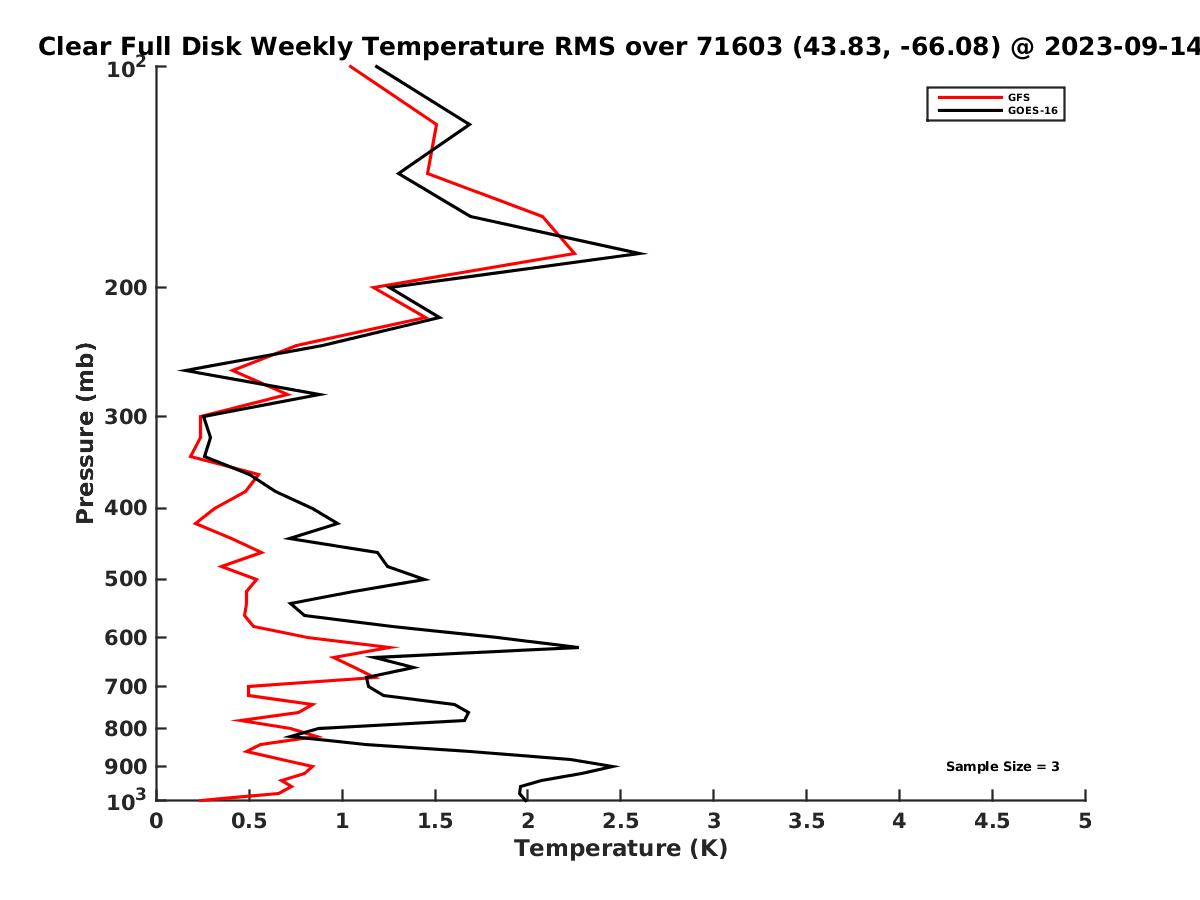 Clear Full Disk Weekly Temperature RMS over 71603 (43.83, -66.08) @ 2023-09-14

GFS
GOES-16

Pressure (mb)

$10^2$
200
300
400
500
600
700
800
900
$10^3$

Sample Size = 3

0
0.5
1
1.5
2
2.5
3
3.5
4
4.5
5
Temperature (K)